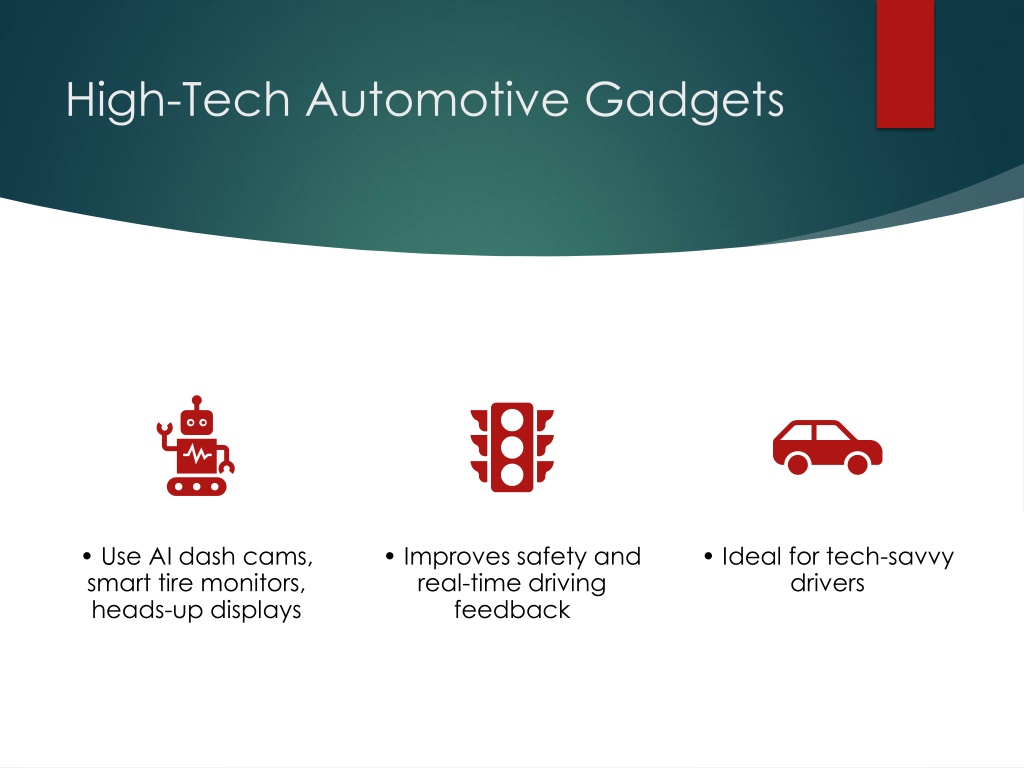 High-Tech Automotive Gadgets

• Use AI dash cams, smart tire monitors, heads-up displays

• Improves safety and real-time driving feedback

• Ideal for tech-savvy drivers